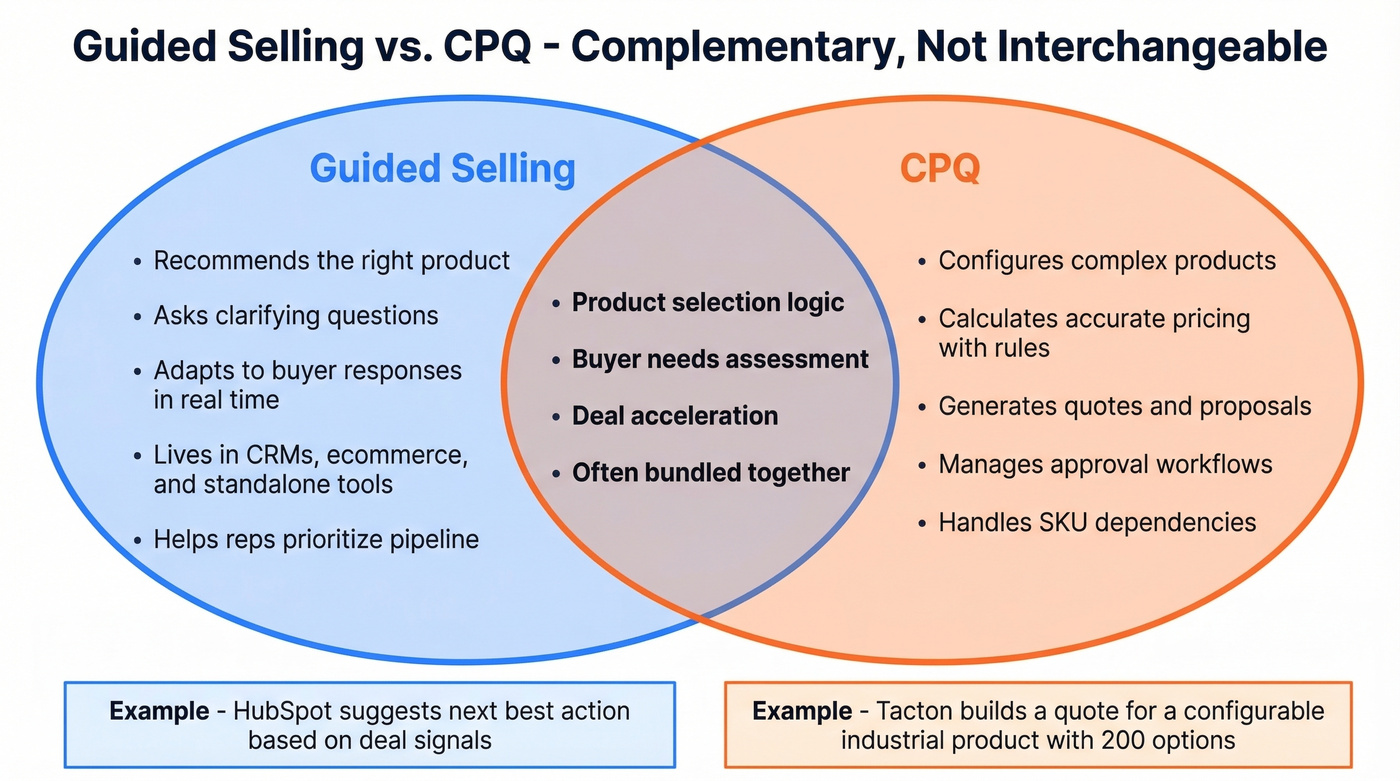 Guided Selling vs. CPQ - Complementary, Not Interchangeable

Guided Selling

• Recommends the right product
• Asks clarifying questions
• Adapts to buyer responses in real time
• Lives in CRMs, ecommerce, and standalone tools
• Helps reps prioritize pipeline

• Product selection logic
• Buyer needs assessment
• Deal acceleration
• Often bundled together

CPQ

• Configures complex products
• Calculates accurate pricing with rules
• Generates quotes and proposals
• Manages approval workflows
• Handles SKU dependencies

Example - HubSpot suggests next best action based on deal signals

Example - Tacton builds a quote for a configurable industrial product with 200 options